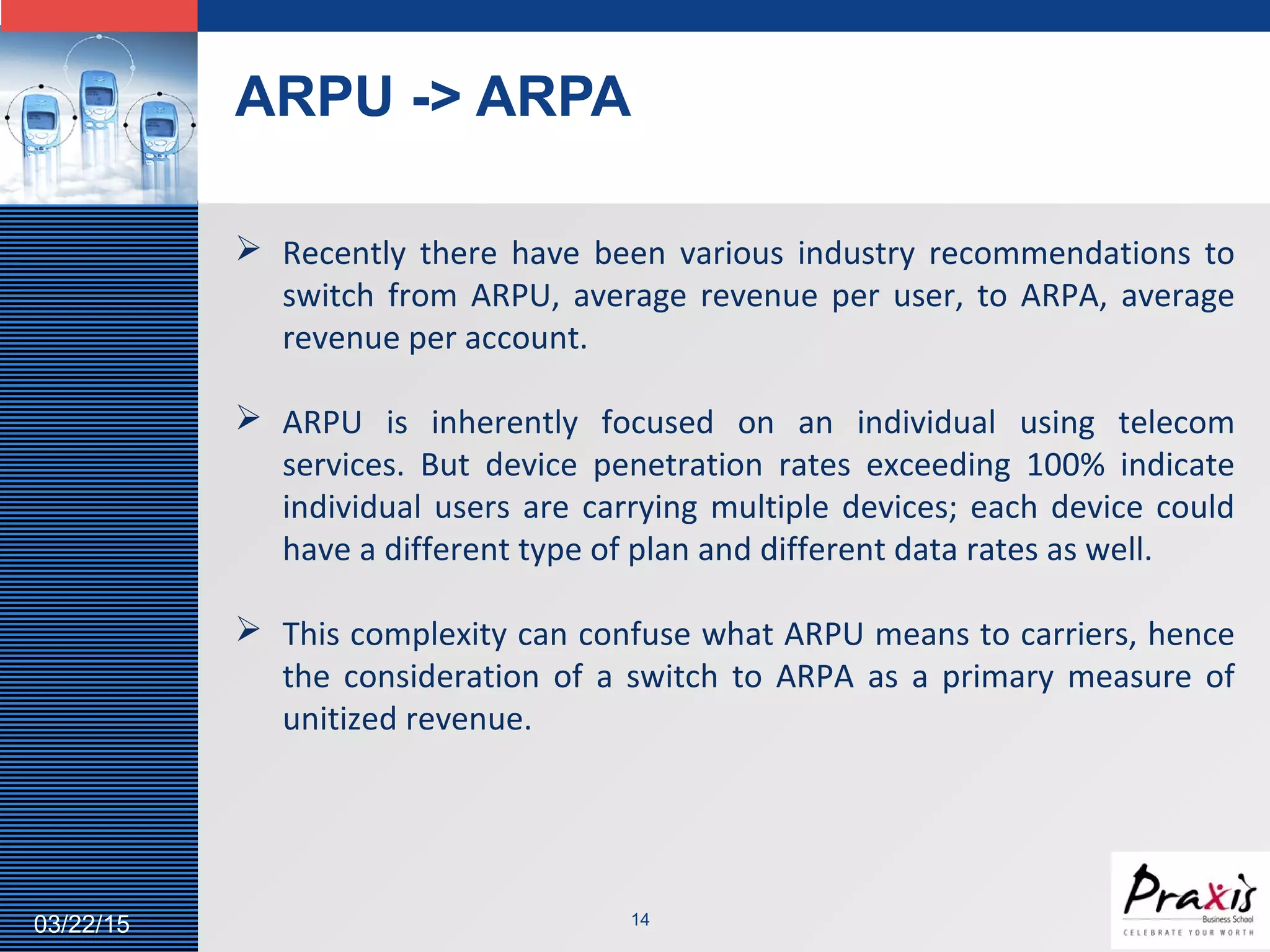 ARPU -> ARPA

➢ Recently there have been various industry recommendations to switch from ARPU, average revenue per user, to ARPA, average revenue per account.

➢ ARPU is inherently focused on an individual using telecom services. But device penetration rates exceeding 100% indicate individual users are carrying multiple devices; each device could have a different type of plan and different data rates as well.

➢ This complexity can confuse what ARPU means to carriers, hence the consideration of a switch to ARPA as a primary measure of unitized revenue.

03/22/15

14

Praxis Business School
CELEBRATE YOUR WORTH